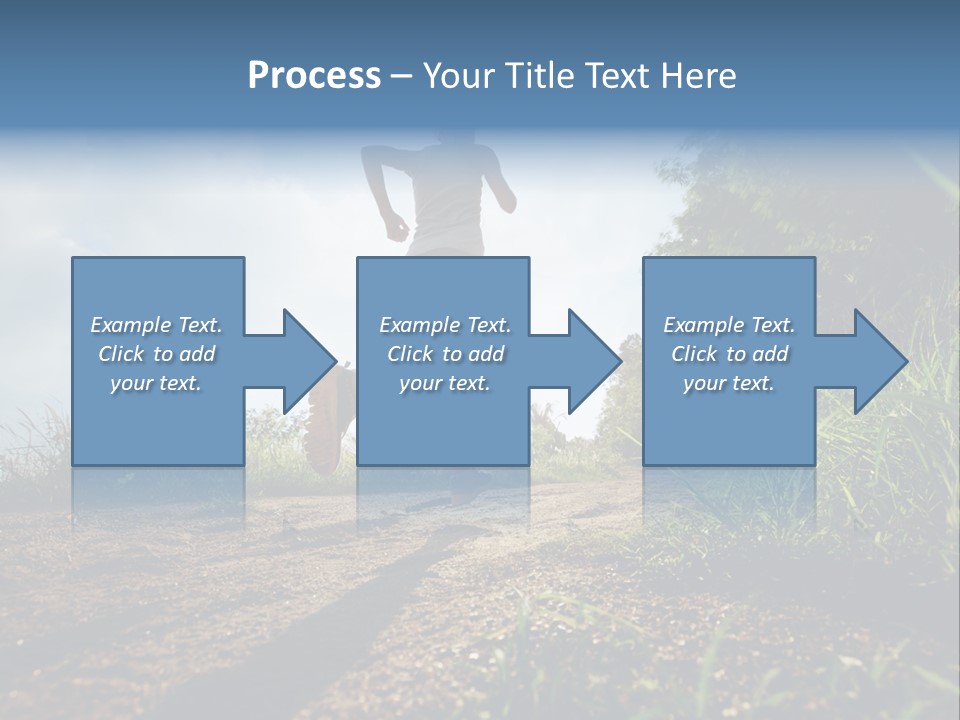 Process – Your Title Text Here

Example Text. Click to add your text.

Example Text. Click to add your text.

Example Text. Click to add your text.